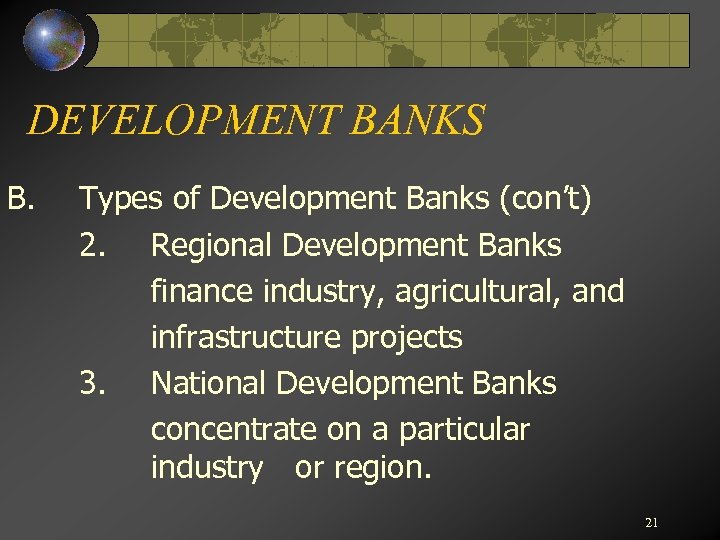 DEVELOPMENT BANKS

B. Types of Development Banks (con't)

2. Regional Development Banks

finance industry, agricultural, and infrastructure projects

3. National Development Banks

concentrate on a particular industry or region.

21